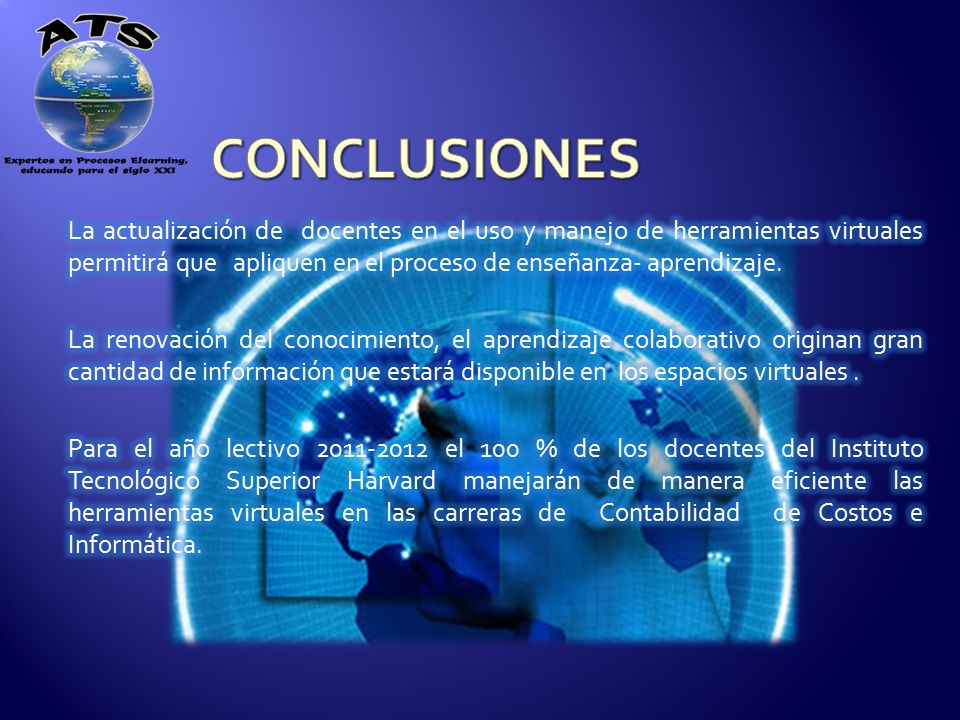 ATS

Expertos en Procesos Elearning, educando para el siglo XXI

CONCLUSIONES

La actualización de docentes en el uso y manejo de herramientas virtuales permitirá que apliquen en el proceso de enseñanza- aprendizaje.

La renovación del conocimiento, el aprendizaje colaborativo originan gran cantidad de información que estará disponible en los espacios virtuales .

Para el año lectivo 2011-2012 el 100 % de los docentes del Instituto Tecnológico Superior Harvard manejarán de manera eficiente las herramientas virtuales en las carreras de Contabilidad de Costos e Informática.